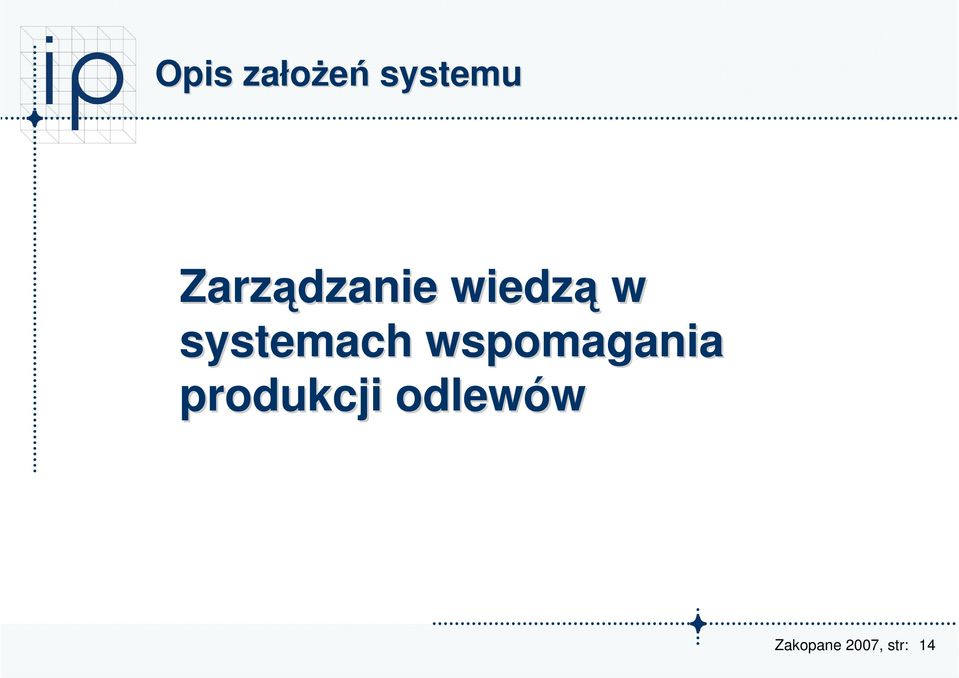 ip

Opis założeń systemu

Zarządzanie wiedzą w systemach wspomagania produkcji odlewów

Zakopane 2007, str: 14